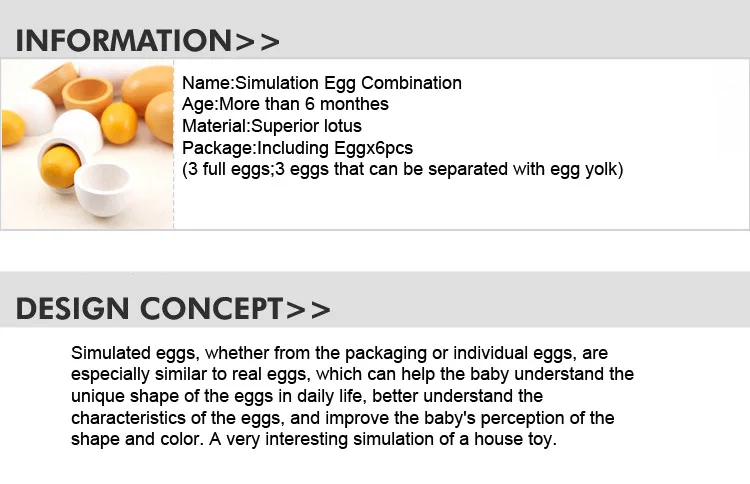 INFORMATION>>

Name:Simulation Egg Combination
Age:More than 6 monthes
Material:Superior lotus
Package:Including Eggx6pcs
(3 full eggs;3 eggs that can be separated with egg yolk)

DESIGN CONCEPT>>

Simulated eggs, whether from the packaging or individual eggs, are especially similar to real eggs, which can help the baby understand the unique shape of the eggs in daily life, better understand the characteristics of the eggs, and improve the baby's perception of the shape and color. A very interesting simulation of a house toy.